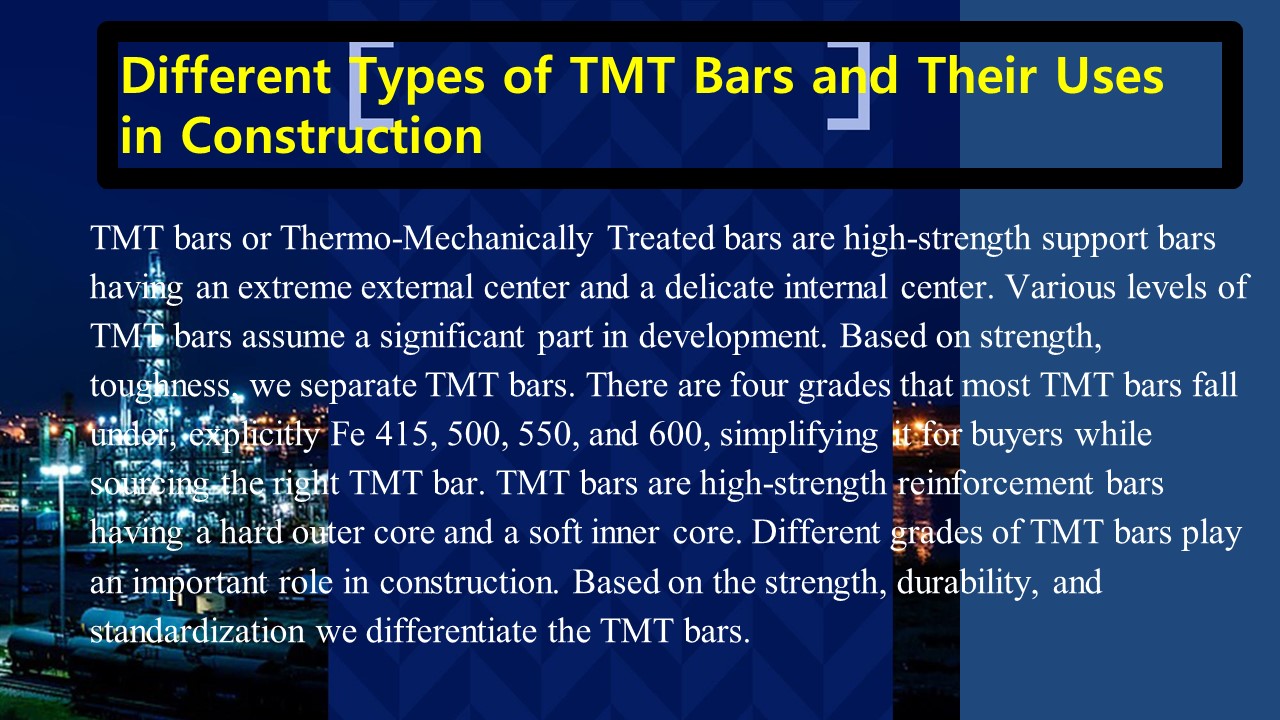 Different Types of TMT Bars and Their Uses in Construction

TMT bars or Thermo-Mechanically Treated bars are high-strength support bars having an extreme external center and a delicate internal center. Various levels of TMT bars assume a significant part in development. Based on strength, toughness, we separate TMT bars. There are four grades that most TMT bars fall under, explicitly Fe 415, 500, 550, and 600, simplifying it for buyers while sourcing the right TMT bar. TMT bars are high-strength reinforcement bars having a hard outer core and a soft inner core. Different grades of TMT bars play an important role in construction. Based on the strength, durability, and standardization we differentiate the TMT bars.